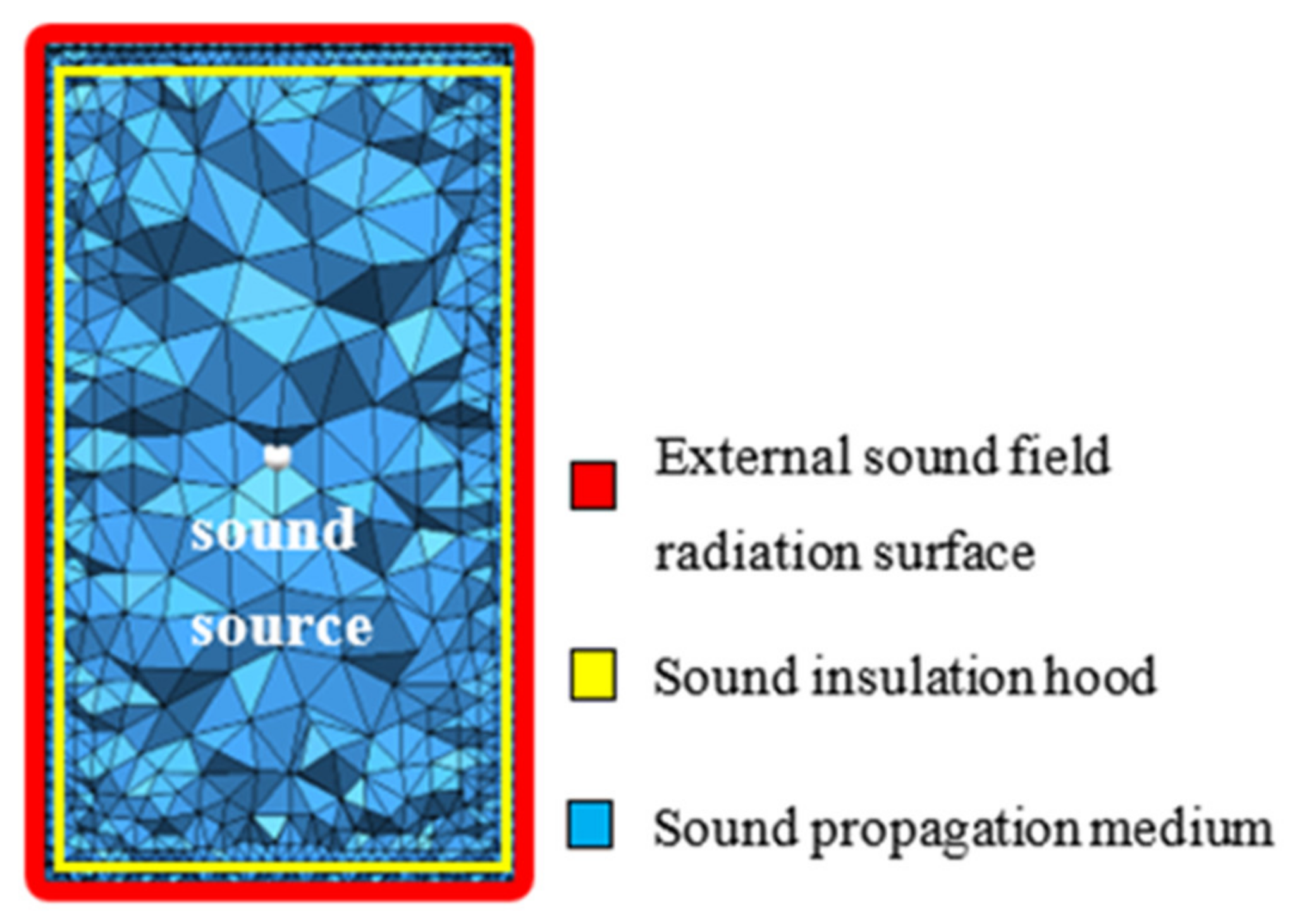 sound source

External sound field radiation surface

Sound insulation hood

Sound propagation medium